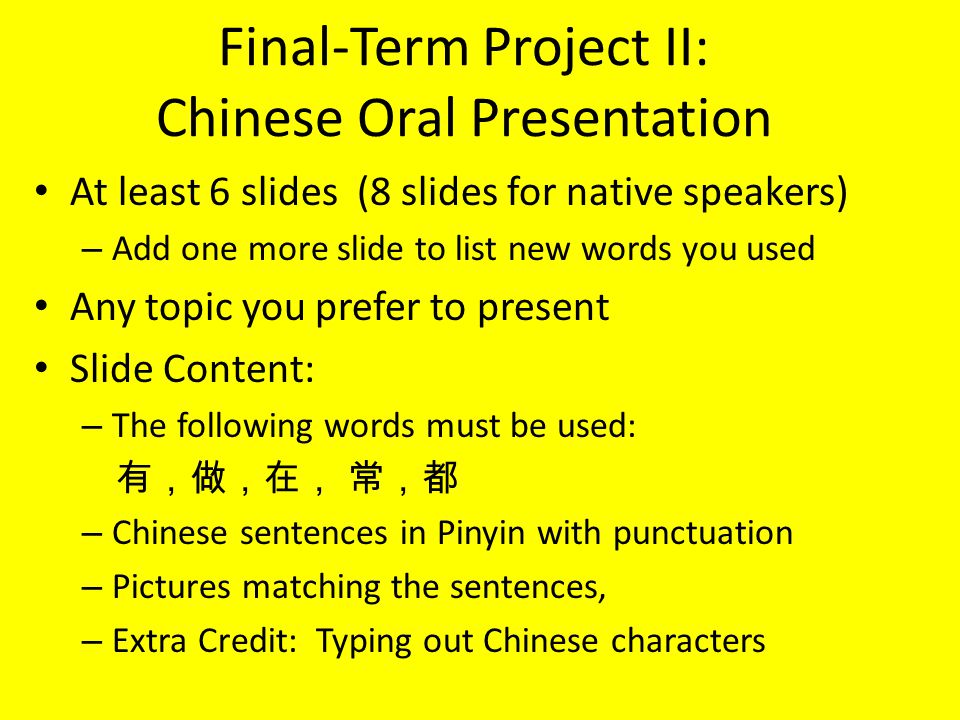 Final-Term Project II:
Chinese Oral Presentation

• At least 6 slides (8 slides for native speakers)
– Add one more slide to list new words you used
• Any topic you prefer to present
• Slide Content:
– The following words must be used:
有，做，在， 常，都
– Chinese sentences in Pinyin with punctuation
– Pictures matching the sentences,
– Extra Credit: Typing out Chinese characters